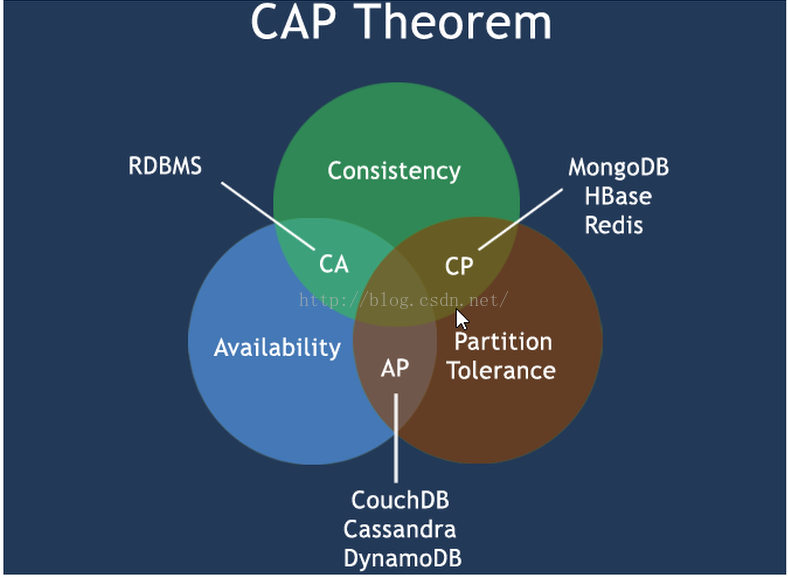 CAP Theorem

RDBMS

Consistency

MongoDB
HBase
Redis

CA

CP

http://blog.csdn.net/

Availability

Partition
Tolerance

AP

CouchDB
Cassandra
DynamoDB